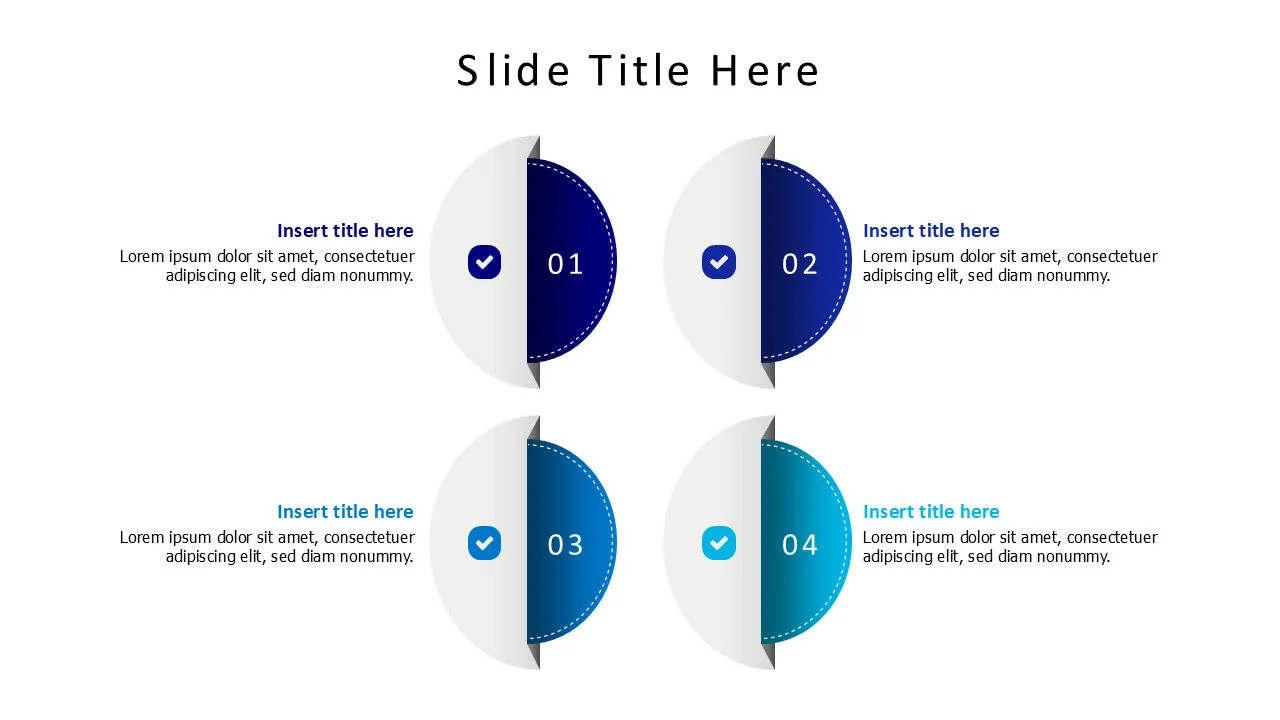 Slide Title Here

Insert title here
Lorem ipsum dolor sit amet, consectetuer adipiscing elit, sed diam nonummy.

01

02

Insert title here
Lorem ipsum dolor sit amet, consectetuer adipiscing elit, sed diam nonummy.

Insert title here
Lorem ipsum dolor sit amet, consectetuer adipiscing elit, sed diam nonummy.

03

04

Insert title here
Lorem ipsum dolor sit amet, consectetuer adipiscing elit, sed diam nonummy.